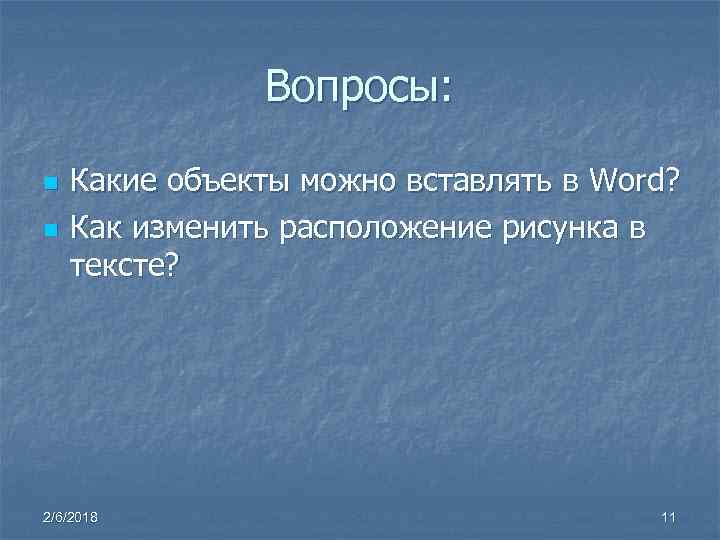 Вопросы:

Какие объекты можно вставлять в Word?

Как изменить расположение рисунка в тексте?

2/6/2018

11